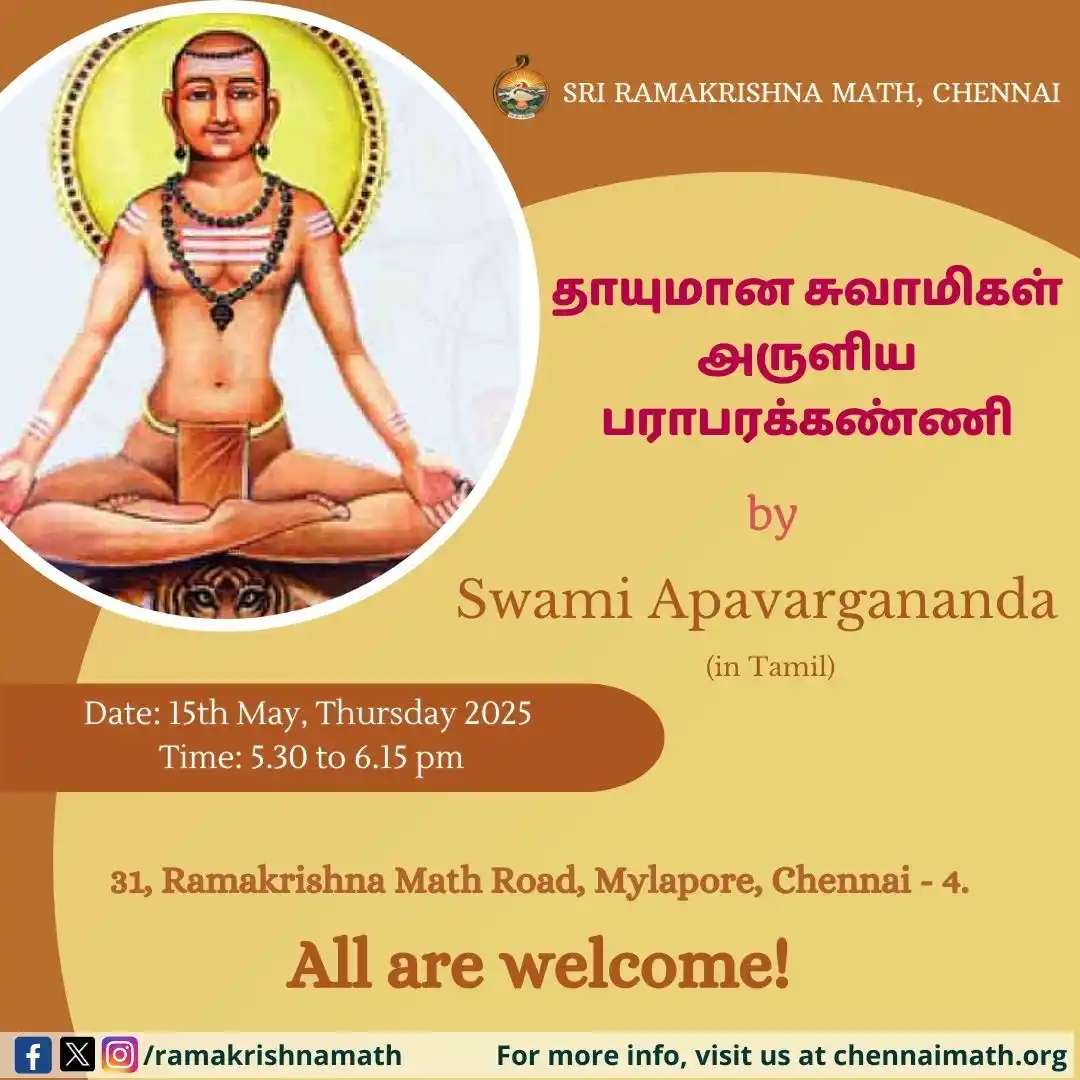 SRI RAMAKRISHNA MATH, CHENNAI

தாயுமான சுவாமிகள் அருளிய பராபரக்கண்ணி

by

Swami Apavargananda

(in Tamil)

Date: 15th May, Thursday 2025
Time: 5.30 to 6.15 pm

31, Ramakrishna Math Road, Mylapore, Chennai - 4.

All are welcome!

/ramakrishnamath

For more info, visit us at chennaimath.org